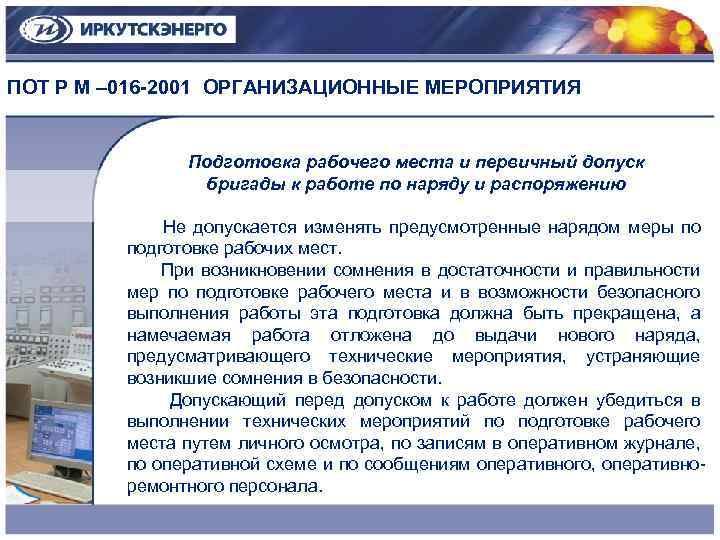 ИРКУТСКЭНЕРГО

ПОТ Р М –016-2001 ОРГАНИЗАЦИОННЫЕ МЕРОПРИЯТИЯ

Подготовка рабочего места и первичный допуск бригады к работе по наряду и распоряжению

Не допускается изменять предусмотренные нарядом меры по подготовке рабочих мест.

При возникновении сомнения в достаточности и правильности мер по подготовке рабочего места и в возможности безопасного выполнения работы эта подготовка должна быть прекращена, а намечаемая работа отложена до выдачи нового наряда, предусматривающего технические мероприятия, устраняющие возникшие сомнения в безопасности.

Допускающий перед допуском к работе должен убедиться в выполнении технических мероприятий по подготовке рабочего места путем личного осмотра, по записям в оперативном журнале, по оперативной схеме и по сообщениям оперативного, оперативно-ремонтного персонала.